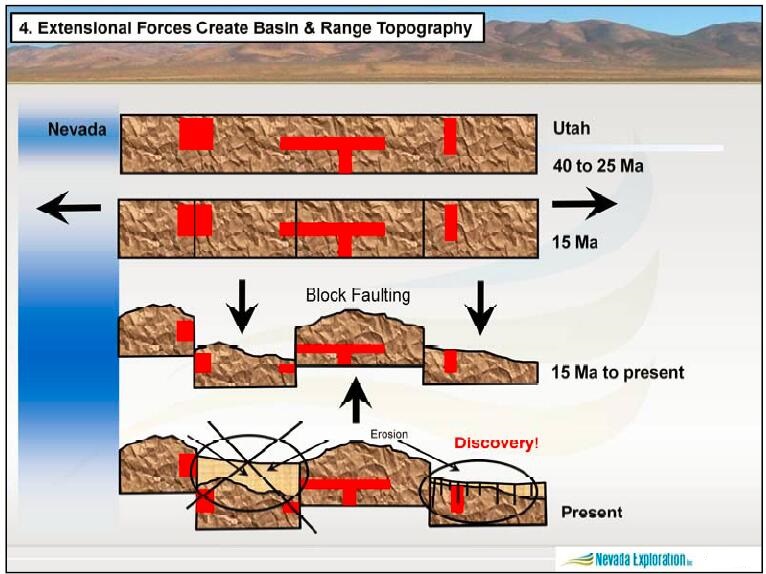 4. Extensional Forces Create Basin & Range Topography

Nevada

Utah

40 to 25 Ma

15 Ma

Block Faulting

15 Ma to present

Erosion

Discovery!

Present

Nevada Exploration Inc